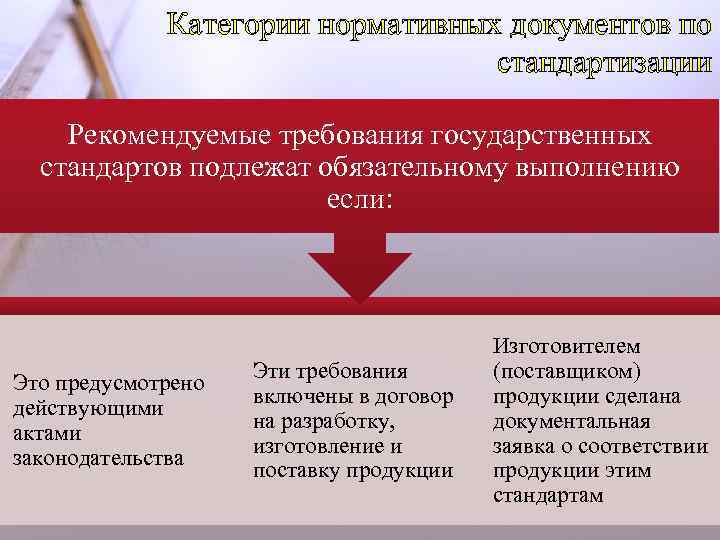 Категории нормативных документов по стандартизации

Рекомендуемые требования государственных стандартов подлежат обязательному выполнению если:

Это предусмотрено действующими актами законодательства

Эти требования включены в договор на разработку, изготовление и поставку продукции

Изготовителем (поставщиком) продукции сделана документальная заявка о соответствии продукции этим стандартам